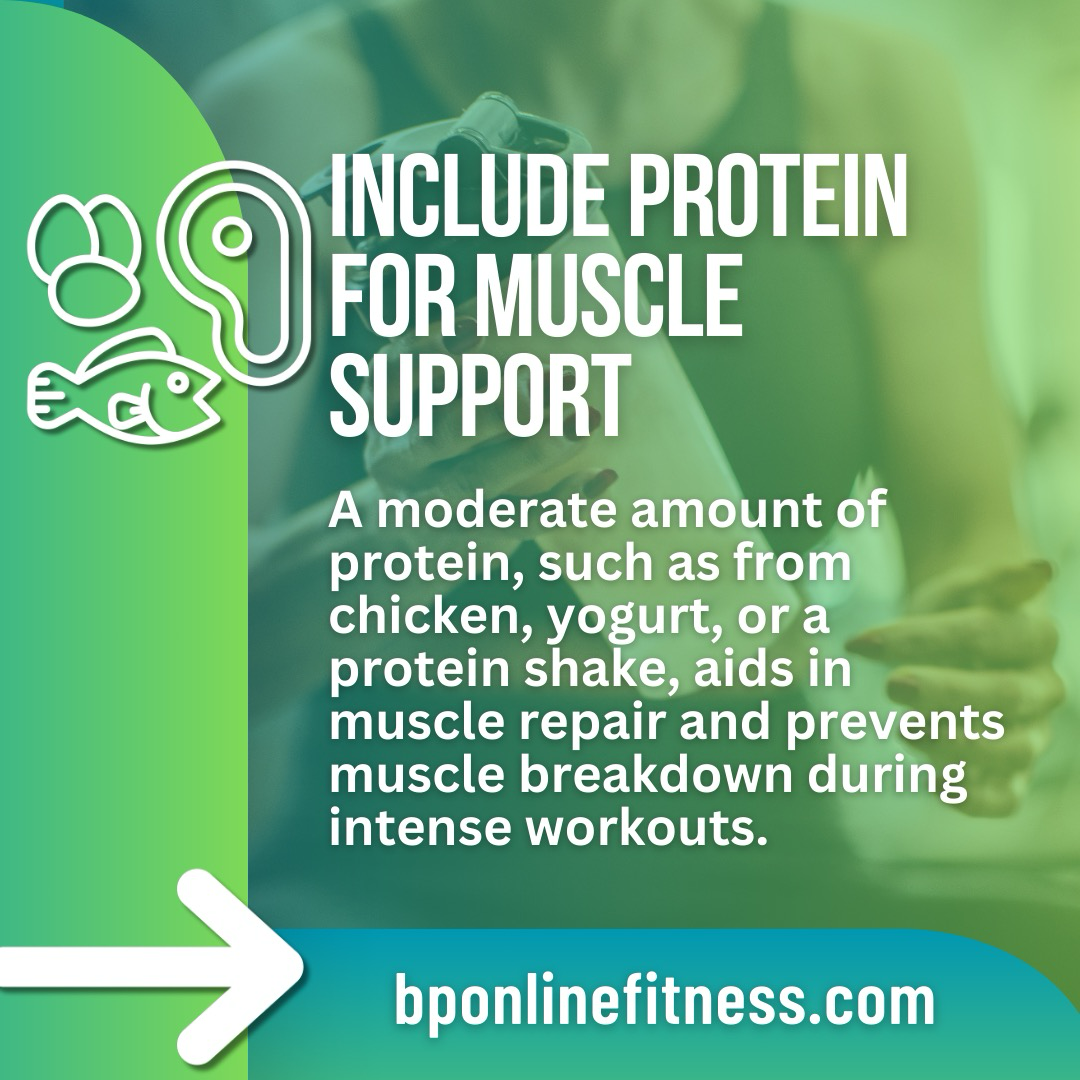 INCLUDE PROTEIN FOR MUSCLE SUPPORT

A moderate amount of protein, such as from chicken, yogurt, or a protein shake, aids in muscle repair and prevents muscle breakdown during intense workouts.

bponlinefitness.com